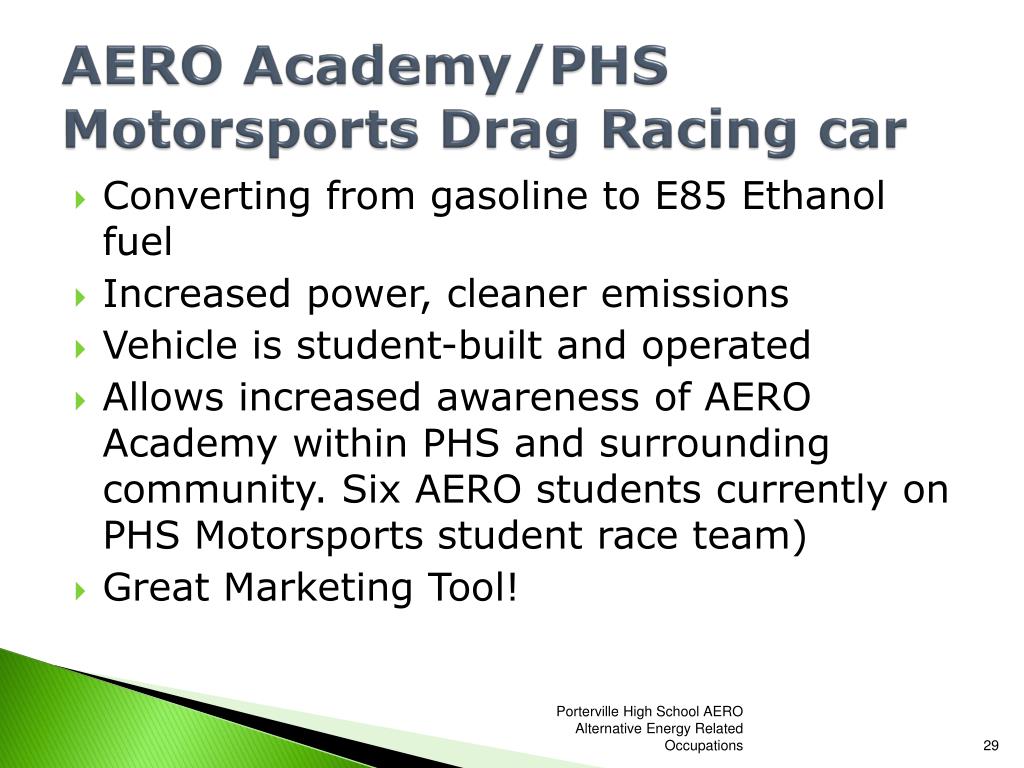 AERO Academy/PHS Motorsports Drag Racing car

Converting from gasoline to E85 Ethanol fuel

Increased power, cleaner emissions

Vehicle is student-built and operated

Allows increased awareness of AERO Academy within PHS and surrounding community. Six AERO students currently on PHS Motorsports student race team)

Great Marketing Tool!

Porterville High School AERO Alternative Energy Related Occupations

29